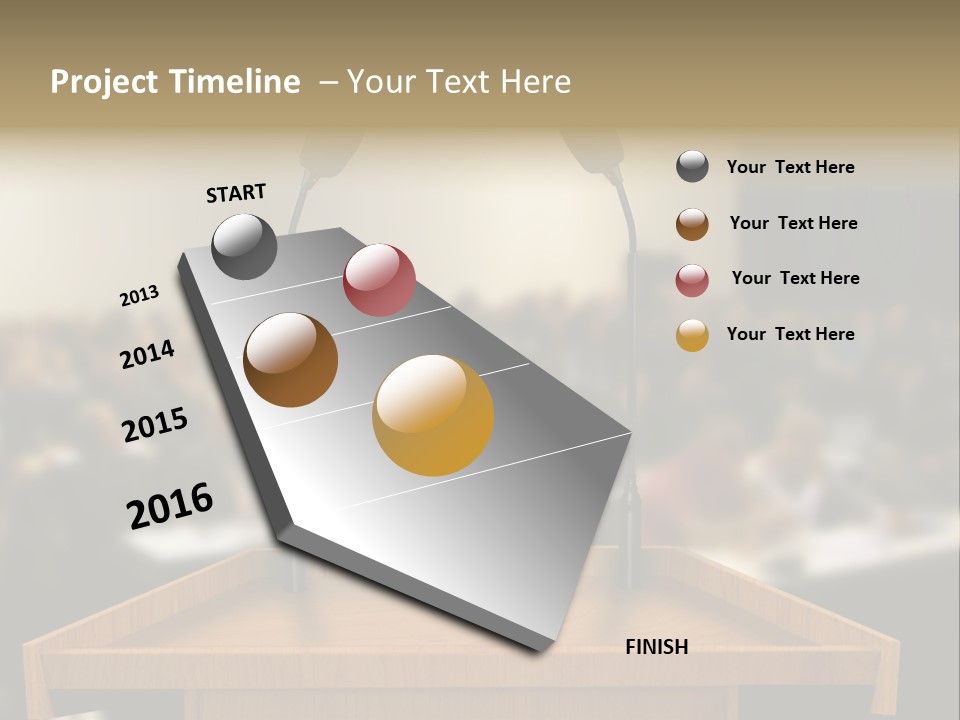 Project Timeline – Your Text Here

START

2013

2014

2015

2016

FINISH

Your Text Here

Your Text Here

Your Text Here

Your Text Here